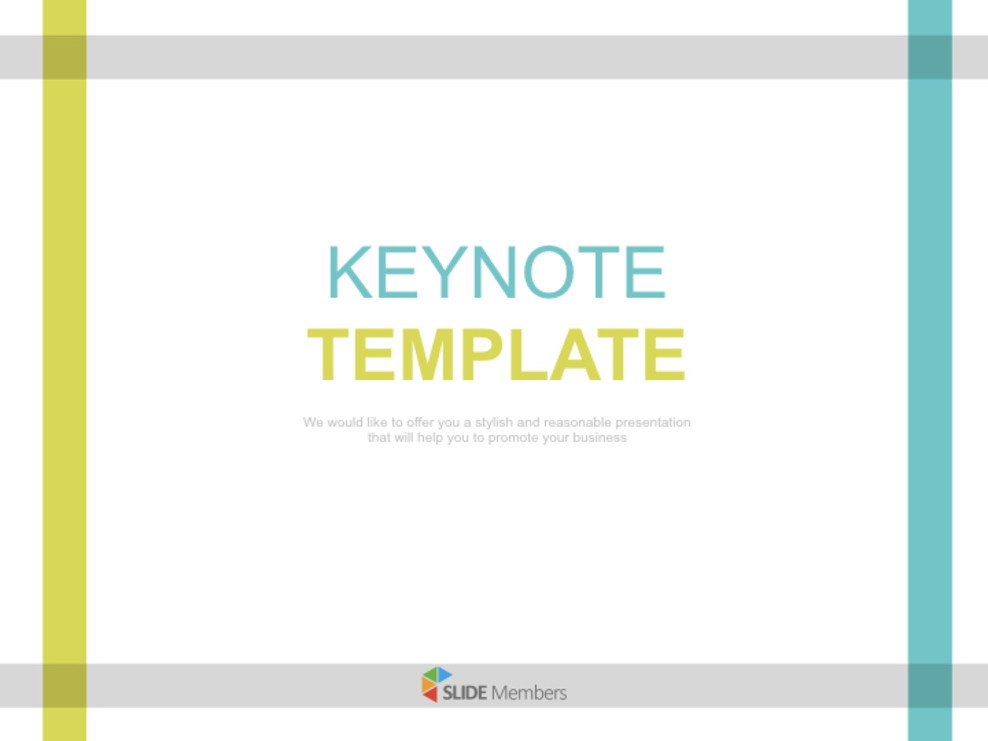 KEYNOTE
TEMPLATE

We would like to offer you a stylish and reasonable presentation that will help you to promote your business

SLIDE Members